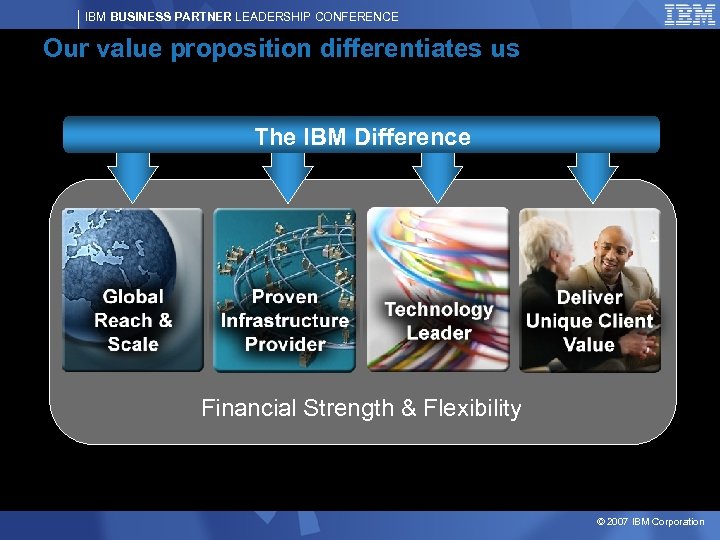 IBM BUSINESS PARTNER LEADERSHIP CONFERENCE

IBM

Our value proposition differentiates us

The IBM Difference

Global Reach & Scale

Proven Infrastructure Provider

Technology Leader

Deliver Unique Client Value

Financial Strength & Flexibility

© 2007 IBM Corporation